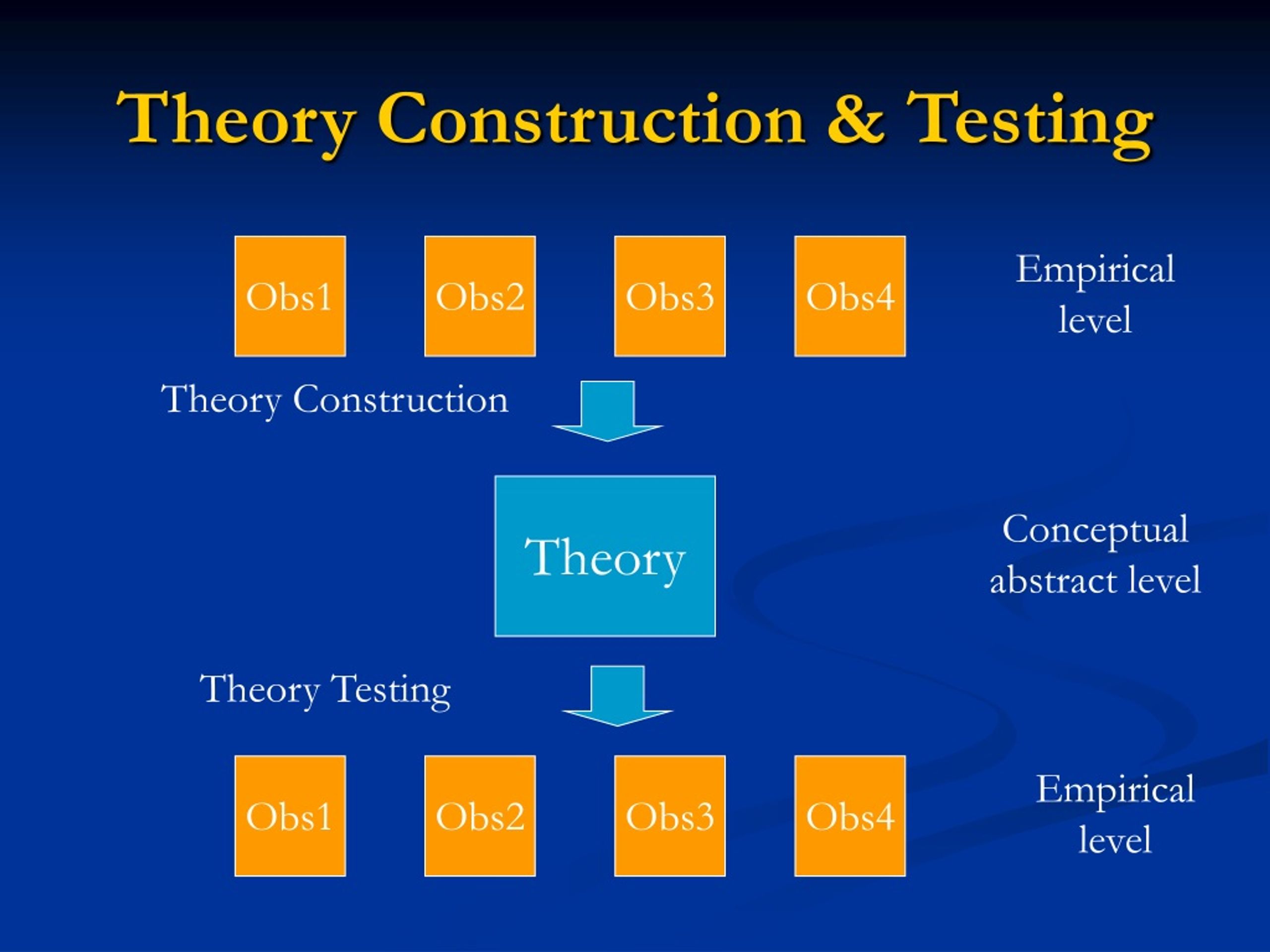 Theory Construction & Testing

Obs1 Obs2 Obs3 Obs4

Empirical level

Theory Construction

Theory

Conceptual abstract level

Theory Testing

Obs1 Obs2 Obs3 Obs4

Empirical level